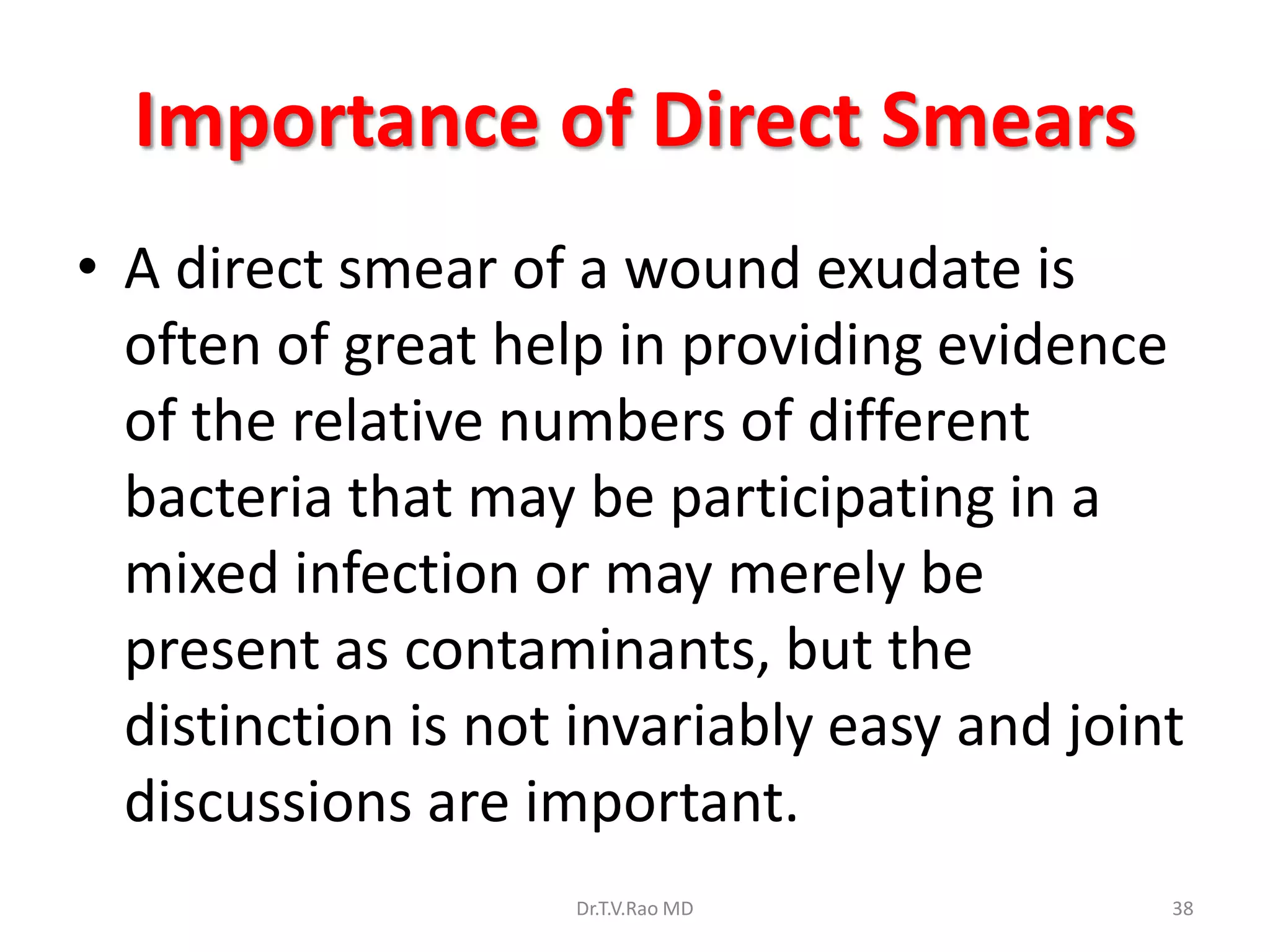 Importance of Direct Smears

• A direct smear of a wound exudate is often of great help in providing evidence of the relative numbers of different bacteria that may be participating in a mixed infection or may merely be present as contaminants, but the distinction is not invariably easy and joint discussions are important.

Dr.T.V.Rao MD

38